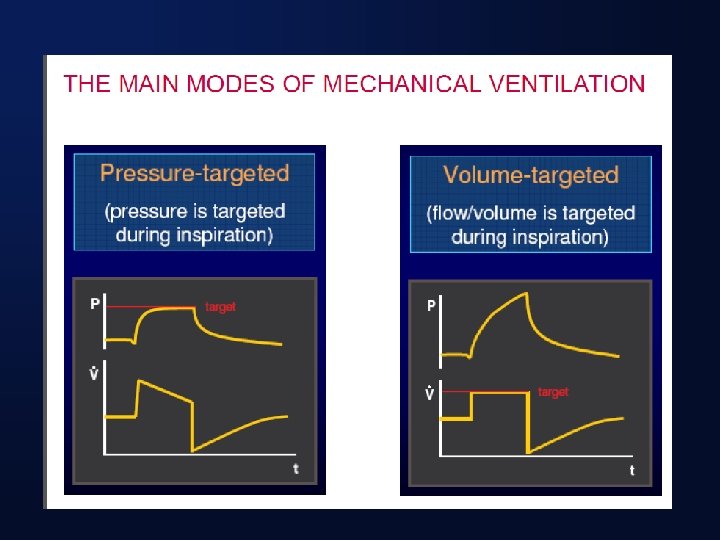 THE MAIN MODES OF MECHANICAL VENTILATION

Pressure-targeted

(pressure is targeted during inspiration)

P

target

$\dot{V}$

t

Volume-targeted

(flow/volume is targeted during inspiration)

P

$\dot{V}$

target

t